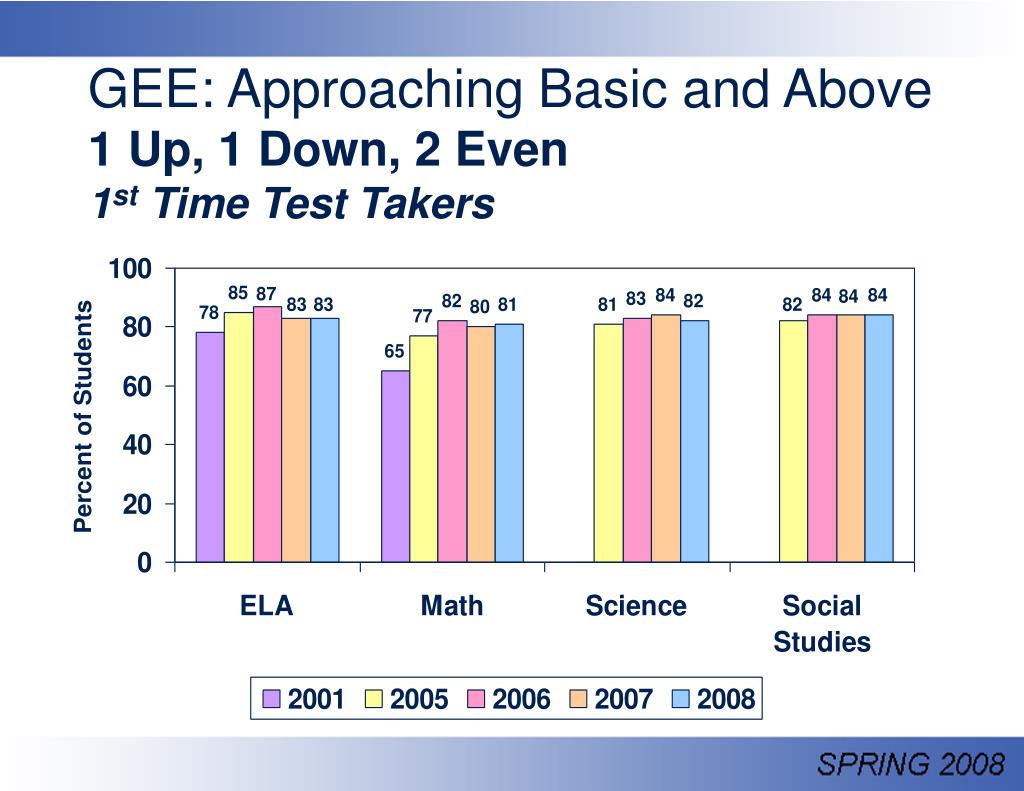 GEE: Approaching Basic and Above
1 Up, 1 Down, 2 Even
$1^{st}$ Time Test Takers

Percent of Students

100
80
60
40
20
0

78 85 87 83 83
65 77 82 80 81
81 83 84 82
82 84 84 84

ELA
Math
Science
Social Studies

2001 2005 2006 2007 2008

SPRING 2008